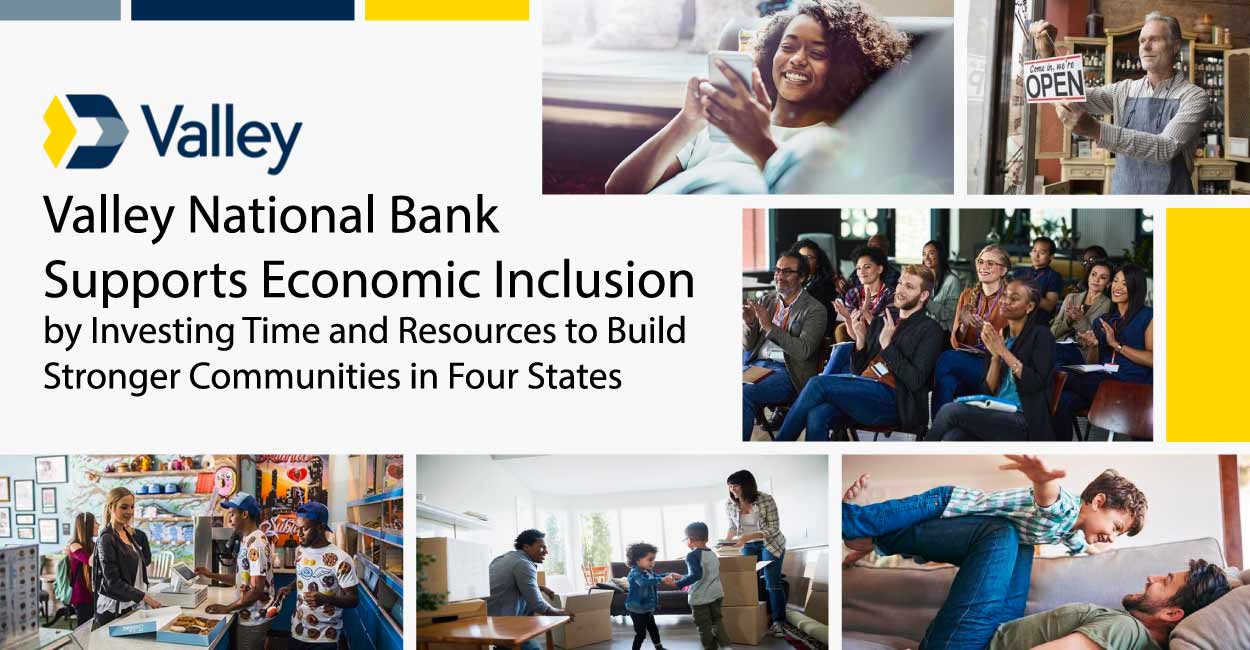 Valley

Valley National Bank Supports Economic Inclusion by Investing Time and Resources to Build Stronger Communities in Four States

Come in, we're OPEN